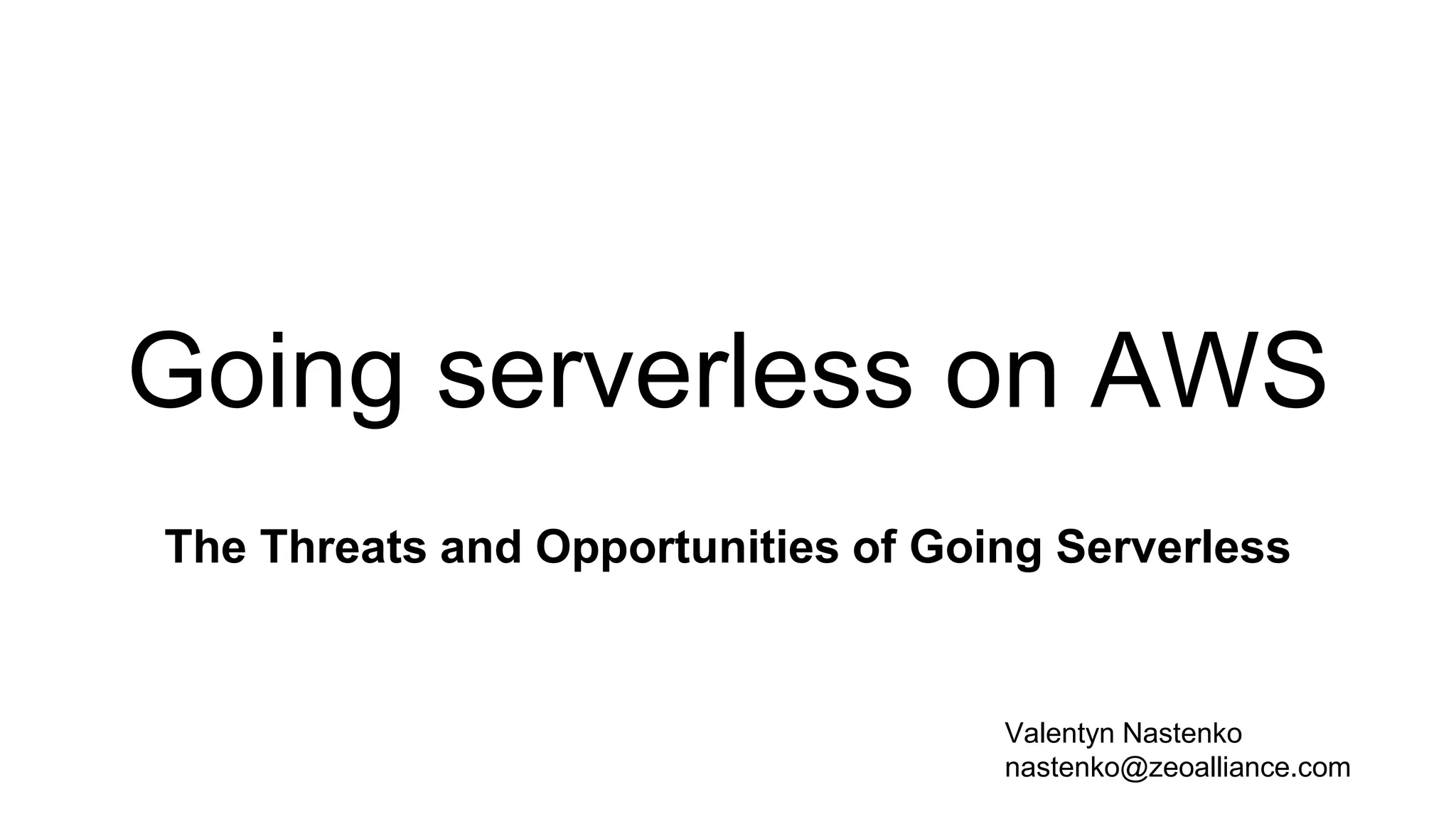 Going serverless on AWS

The Threats and Opportunities of Going Serverless

Valentyn Nastenko
nastenko@zeoalliance.com